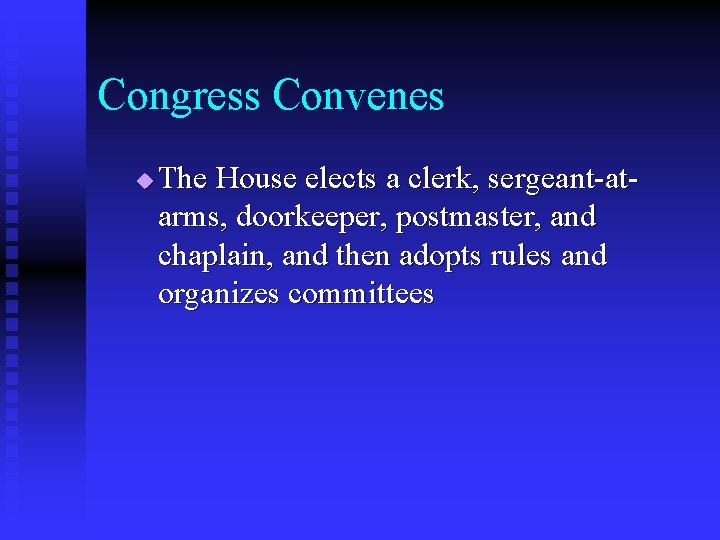 Congress Convenes

The House elects a clerk, sergeant-at-arms, doorkeeper, postmaster, and chaplain, and then adopts rules and organizes committees